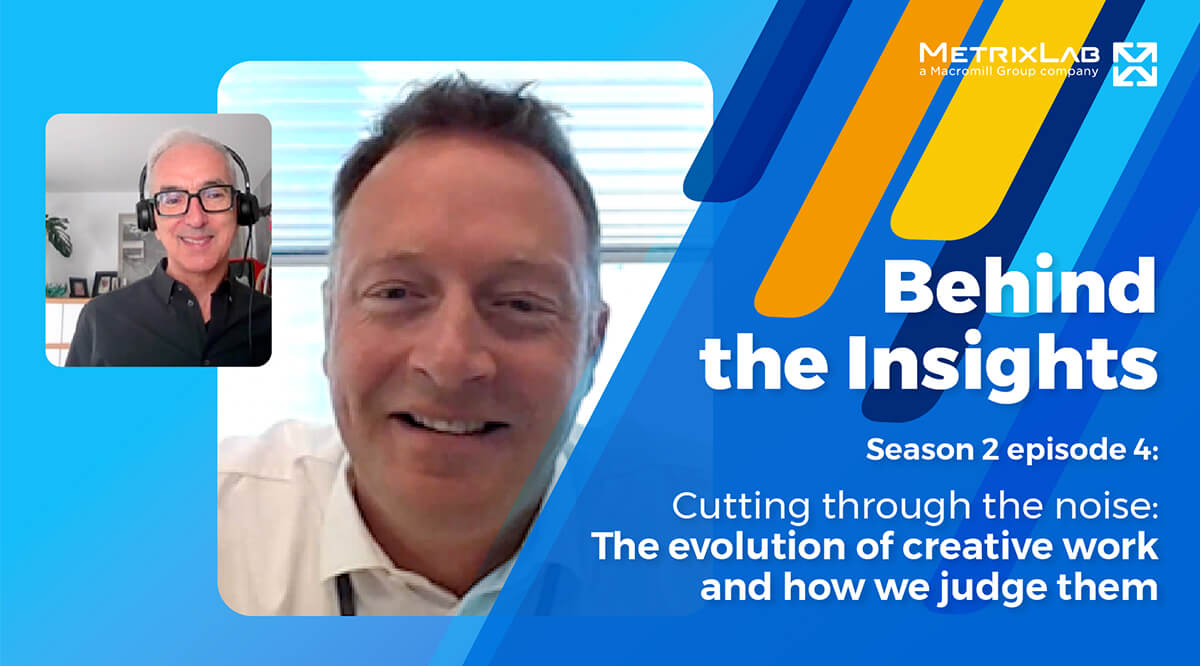 MetrixLab
a Macromill Group company

Behind the Insights

Season 2 episode 4:

Cutting through the noise:
The evolution of creative work and how we judge them